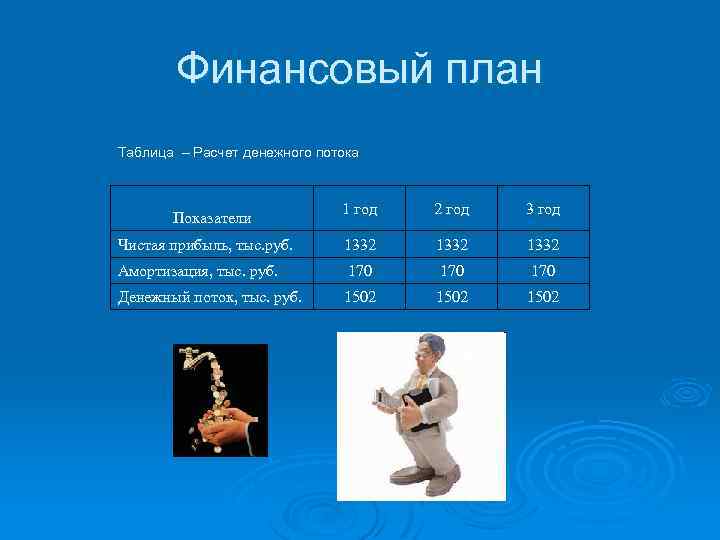 Финансовый план

Таблица – Расчет денежного потока

| Показатели | 1 год | 2 год | 3 год |
|---|---|---|---|
| Чистая прибыль, тыс.руб. | 1332 | 1332 | 1332 |
| Амортизация, тыс. руб. | 170 | 170 | 170 |
| Денежный поток, тыс. руб. | 1502 | 1502 | 1502 |